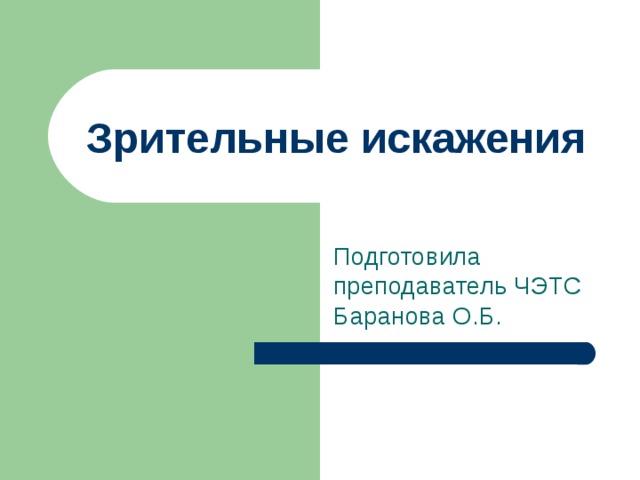 Зрительные искажения

Подготовила преподаватель ЧЭТС Баранова О.Б.